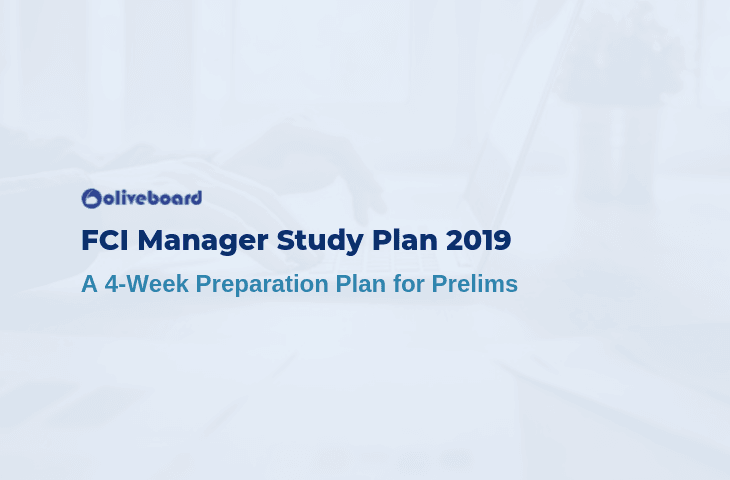 oliveboard

FCI Manager Study Plan 2019

A 4-Week Preparation Plan for Prelims